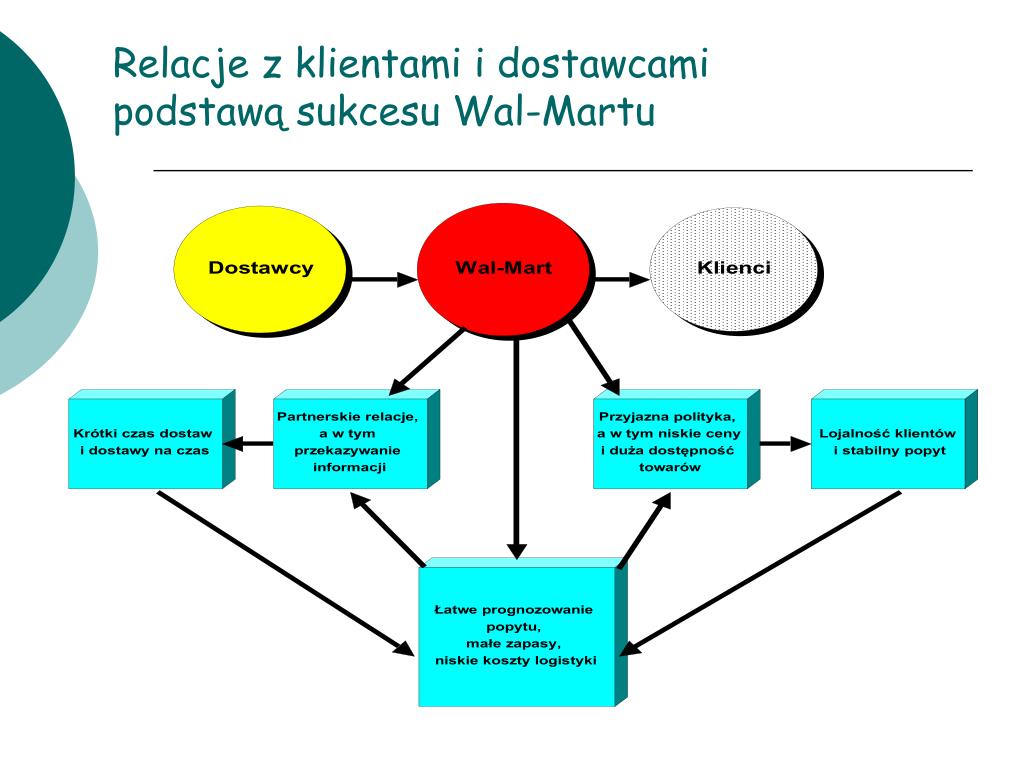 Relacje z klientami i dostawcami podstawą sukcesu Wal-Martu

Dostawcy

Wal-Mart

Klienci

Krótki czas dostaw i dostawy na czas

Partnerskie relacje, a w tym przekazywanie informacji

Przyjazna polityka, a w tym niskie ceny i duża dostępność towarów

Lojalność klientów i stabilny popyt

Łatwe prognozowanie popytu, małe zapasy, niskie koszty logistyki